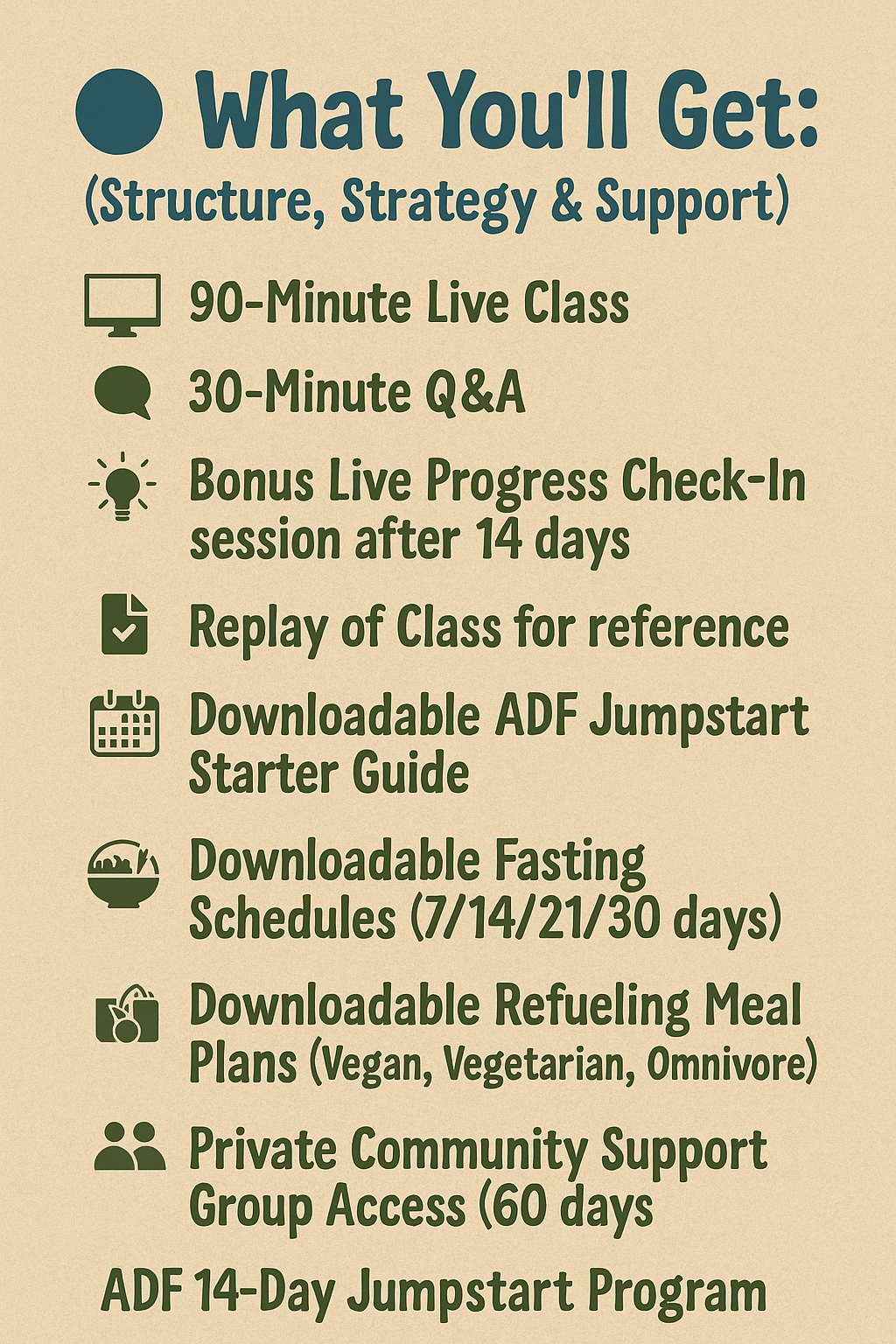 What You'll Get:
(Structure, Strategy & Support)

90-Minute Live Class

30-Minute Q&A

Bonus Live Progress Check-In session after 14 days

Replay of Class for reference

Downloadable ADF Jumpstart Starter Guide

Downloadable Fasting Schedules (7/14/21/30 days)

Downloadable Refueling Meal Plans (Vegan, Vegetarian, Omnivore)

Private Community Support Group Access (60 days

ADF 14-Day Jumpstart Program